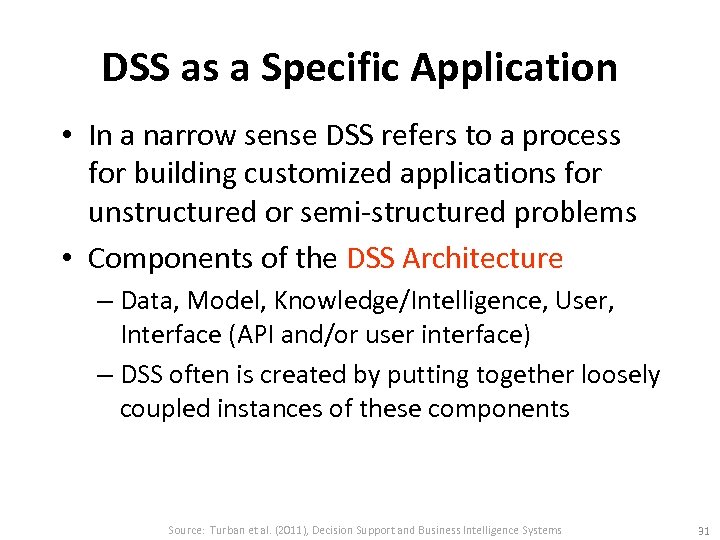 DSS as a Specific Application

• In a narrow sense DSS refers to a process for building customized applications for unstructured or semi-structured problems

• Components of the DSS Architecture

– Data, Model, Knowledge/Intelligence, User, Interface (API and/or user interface)

– DSS often is created by putting together loosely coupled instances of these components

Source: Turban et al. (2011), Decision Support and Business Intelligence Systems

31